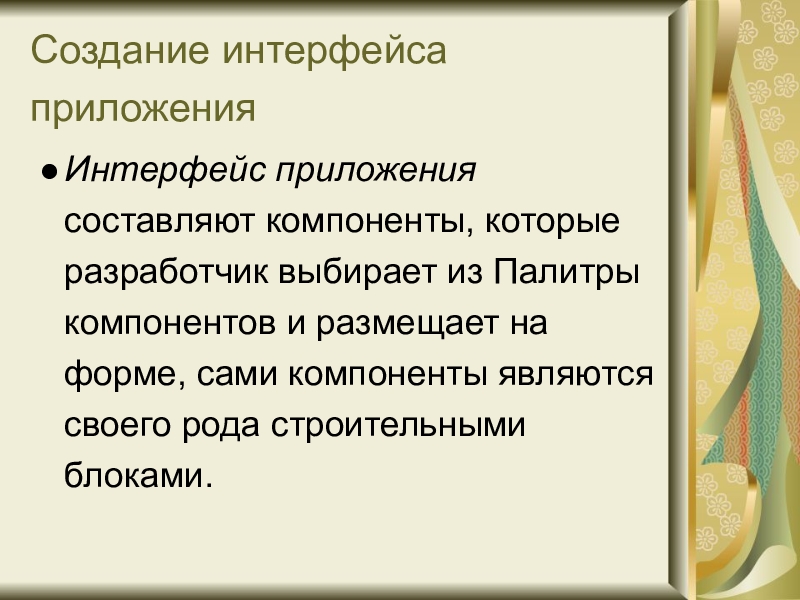 Создание интерфейса приложения

● Интерфейс приложения составляют компоненты, которые разработчик выбирает из Палитры компонентов и размещает на форме, сами компоненты являются своего рода строительными блоками.